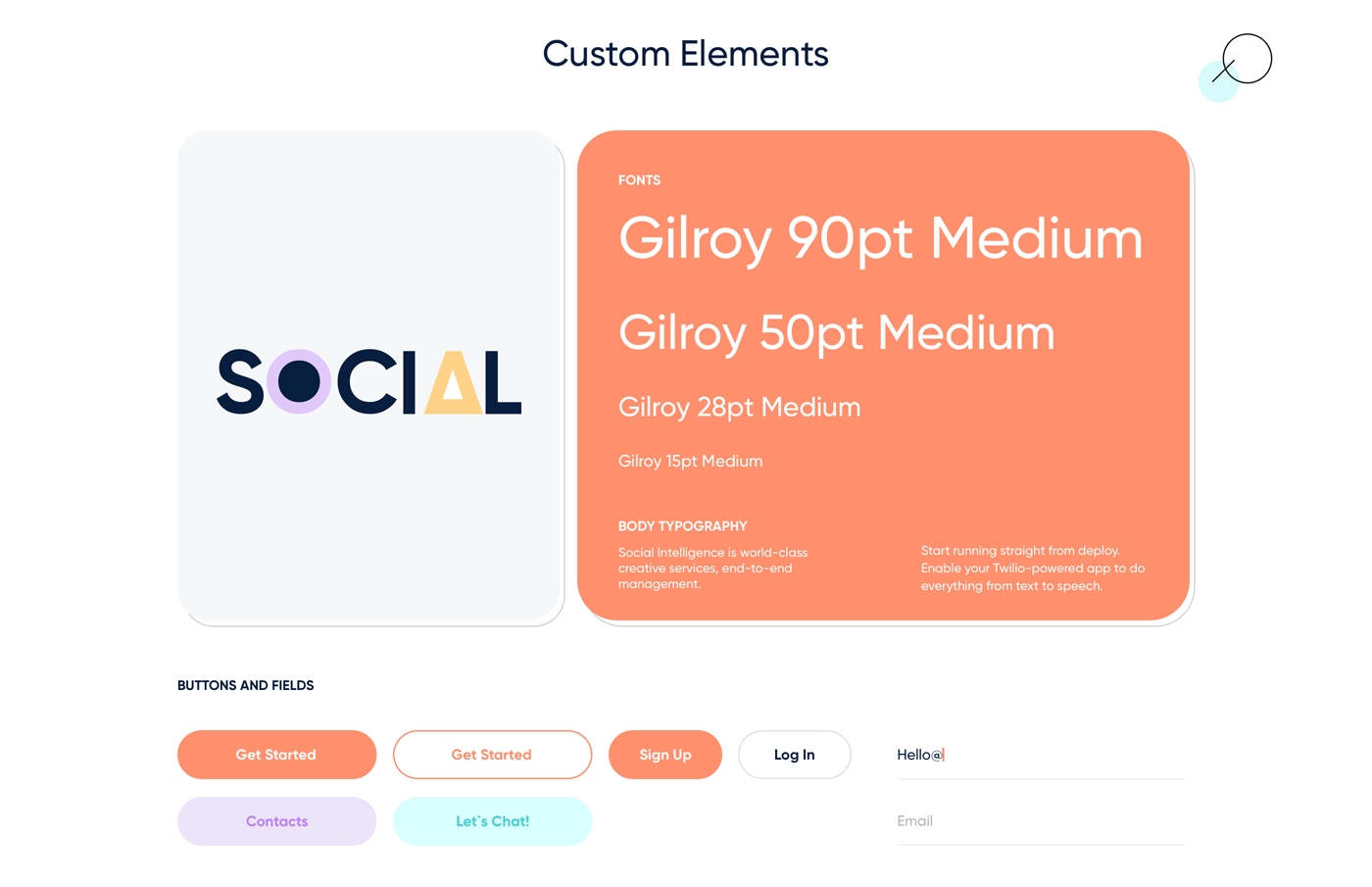 Custom Elements

SOCIAL

FONTS

Gilroy 90pt Medium

Gilroy 50pt Medium

Gilroy 28pt Medium

Gilroy 15pt Medium

BODY TYPOGRAPHY

Social Intelligence is world-class creative services, end-to-end management.

Start running straight from deploy. Enable your Twilio-powered app to do everything from text to speech.

BUTTONS AND FIELDS

Get Started

Get Started

Sign Up

Log In

Hello@

Contacts

Let`s Chat!

Email